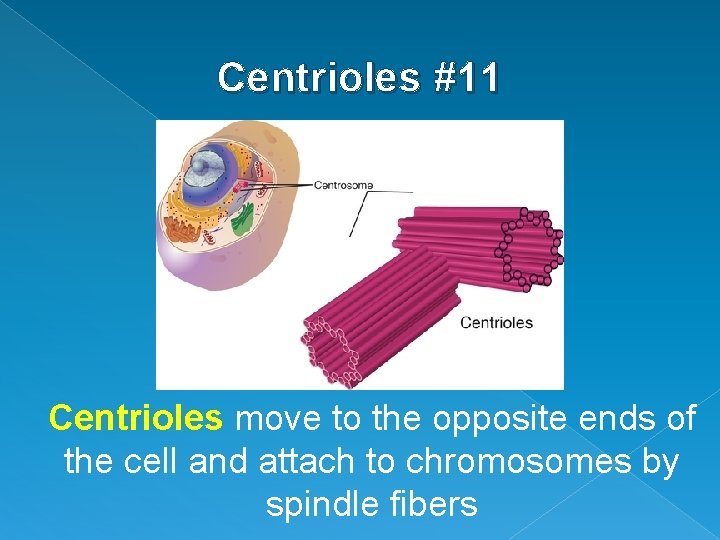 Centrioles #11

Centrosome

Centrioles

Centrioles move to the opposite ends of the cell and attach to chromosomes by spindle fibers